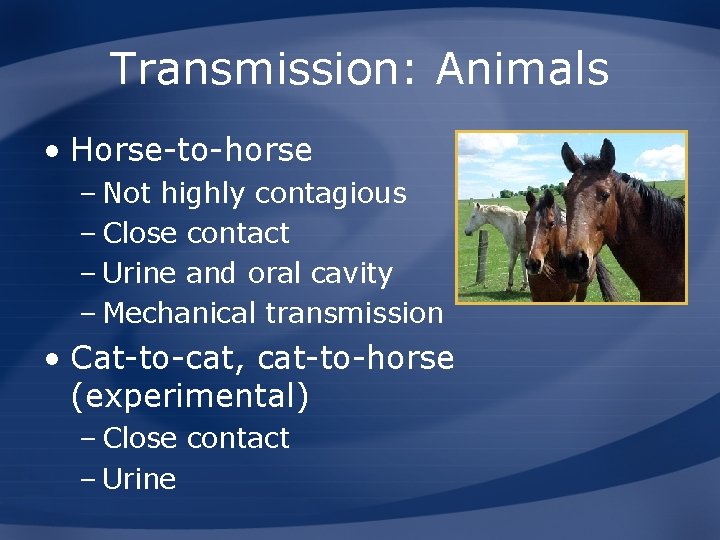 Transmission: Animals

• Horse-to-horse
– Not highly contagious
– Close contact
– Urine and oral cavity
– Mechanical transmission

• Cat-to-cat, cat-to-horse (experimental)
– Close contact
– Urine